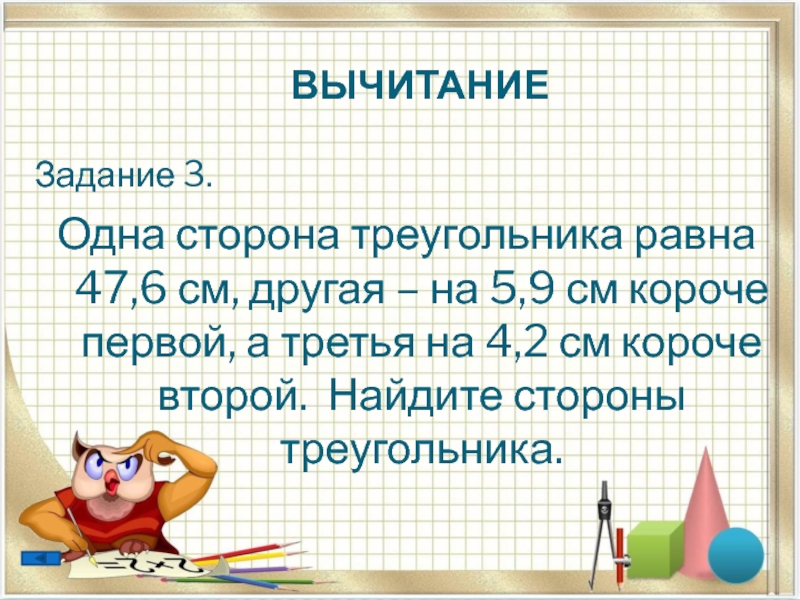 ВЫЧИТАНИЕ

Задание 3.

Одна сторона треугольника равна 47,6 см, другая – на 5,9 см короче первой, а третья на 4,2 см короче второй. Найдите стороны треугольника.